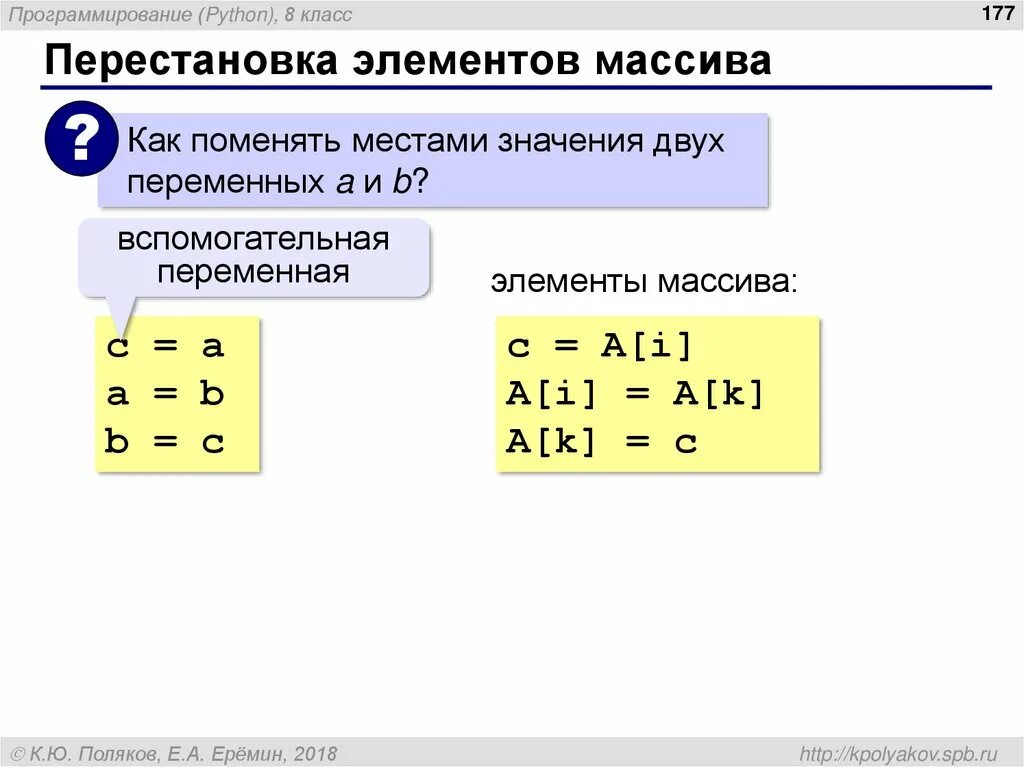 Программирование (Python), 8 класс

177

Перестановка элементов массива

?

Как поменять местами значения двух переменных a и b?

вспомогательная переменная

c = a
a = b
b = c

элементы массива:

c = A[i]
A[i] = A[k]
A[k] = c

© К.Ю. Поляков, Е.А. Ерёмин, 2018

http://kpolyakov.spb.ru